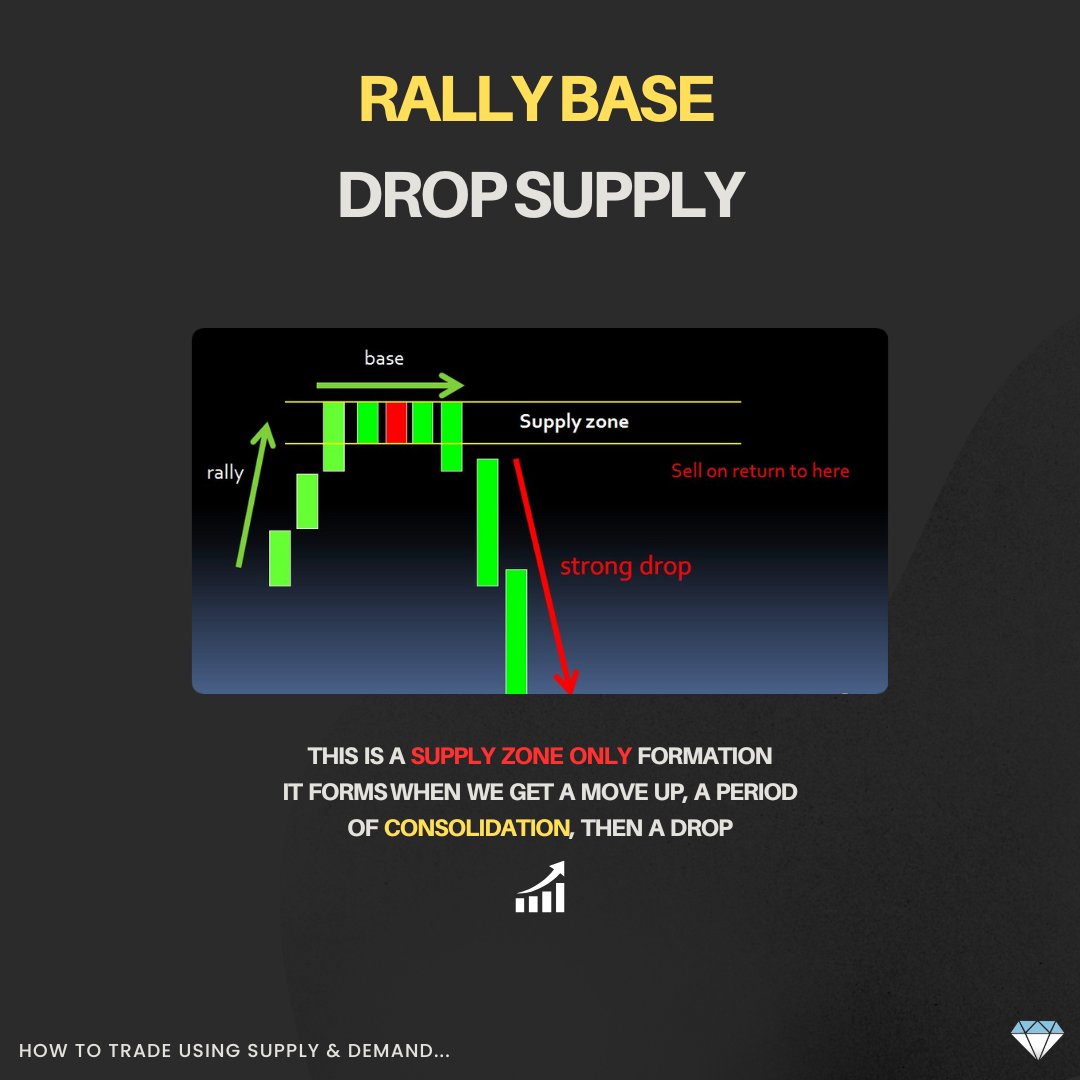 RALLY BASE
DROP SUPPLY

base
rally
Supply zone
Sell on return to here
strong drop

THIS IS A SUPPLY ZONE ONLY FORMATION IT FORMS WHEN WE GET A MOVE UP, A PERIOD OF CONSOLIDATION, THEN A DROP

HOW TO TRADE USING SUPPLY & DEMAND...